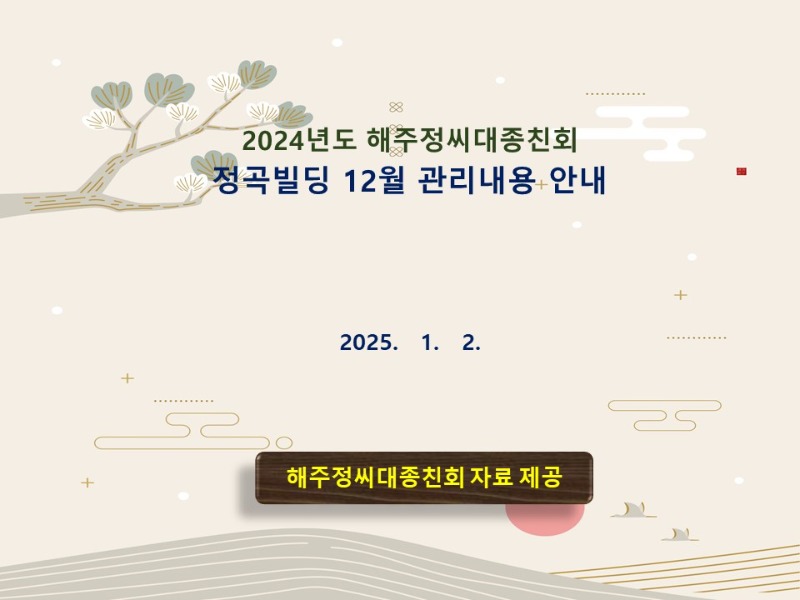 2024년도 해주정씨대종친회
정곡빌딩 12월 관리내용 안내

2025. 1. 2.

해주정씨대종친회 자료 제공